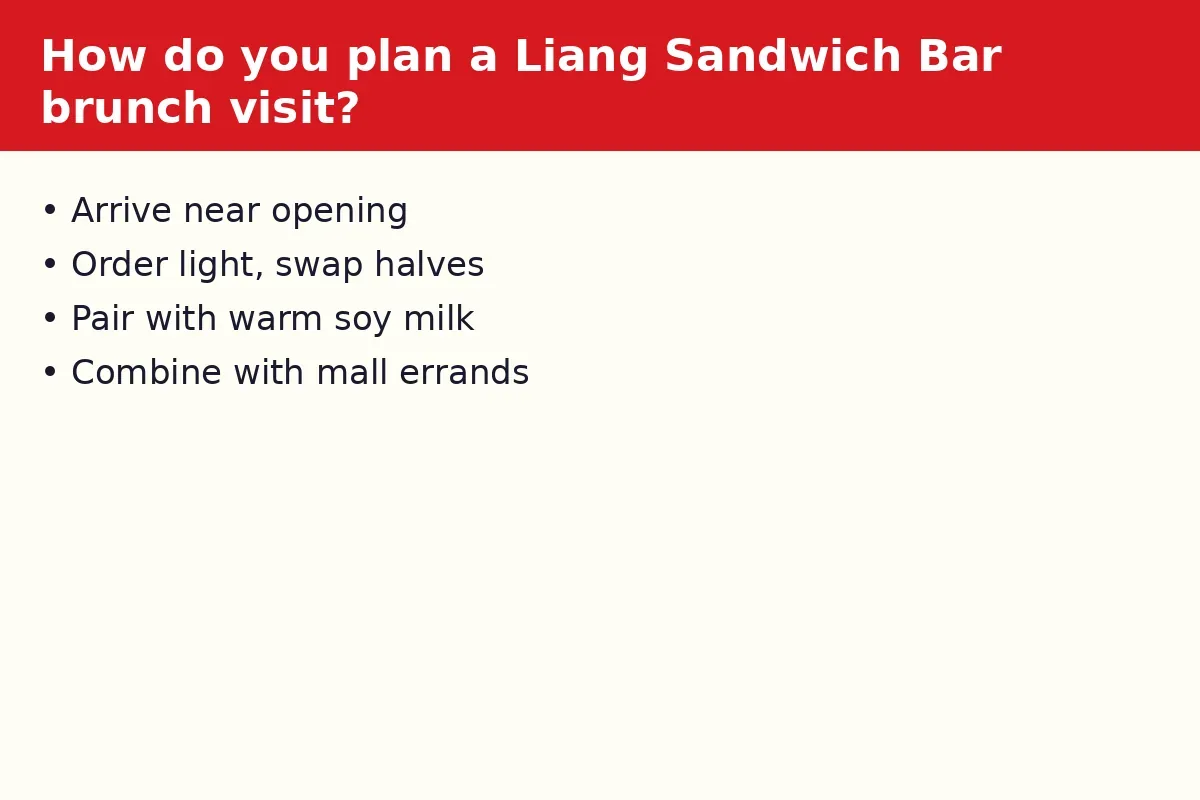 How do you plan a Liang Sandwich Bar brunch visit?

• Arrive near opening
• Order light, swap halves
• Pair with warm soy milk
• Combine with mall errands